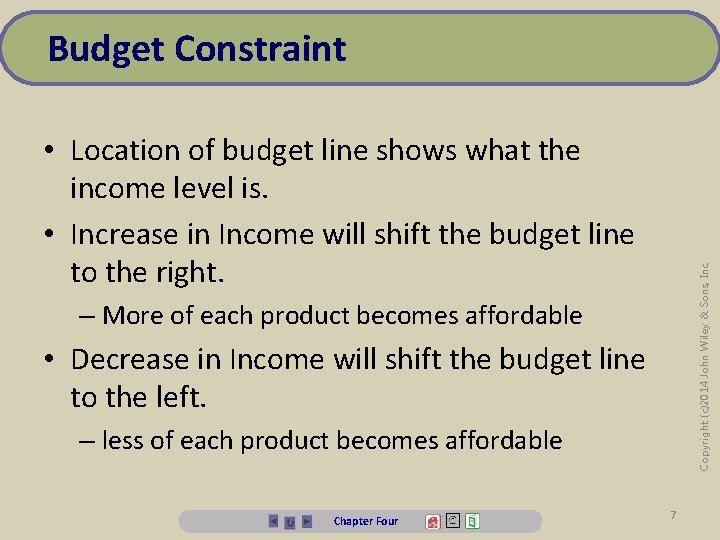 Budget Constraint

• Location of budget line shows what the income level is.

• Increase in Income will shift the budget line to the right.

– More of each product becomes affordable

• Decrease in Income will shift the budget line to the left.

– less of each product becomes affordable

Copyright (c)2014 John Wiley & Sons Inc

Chapter Four

7